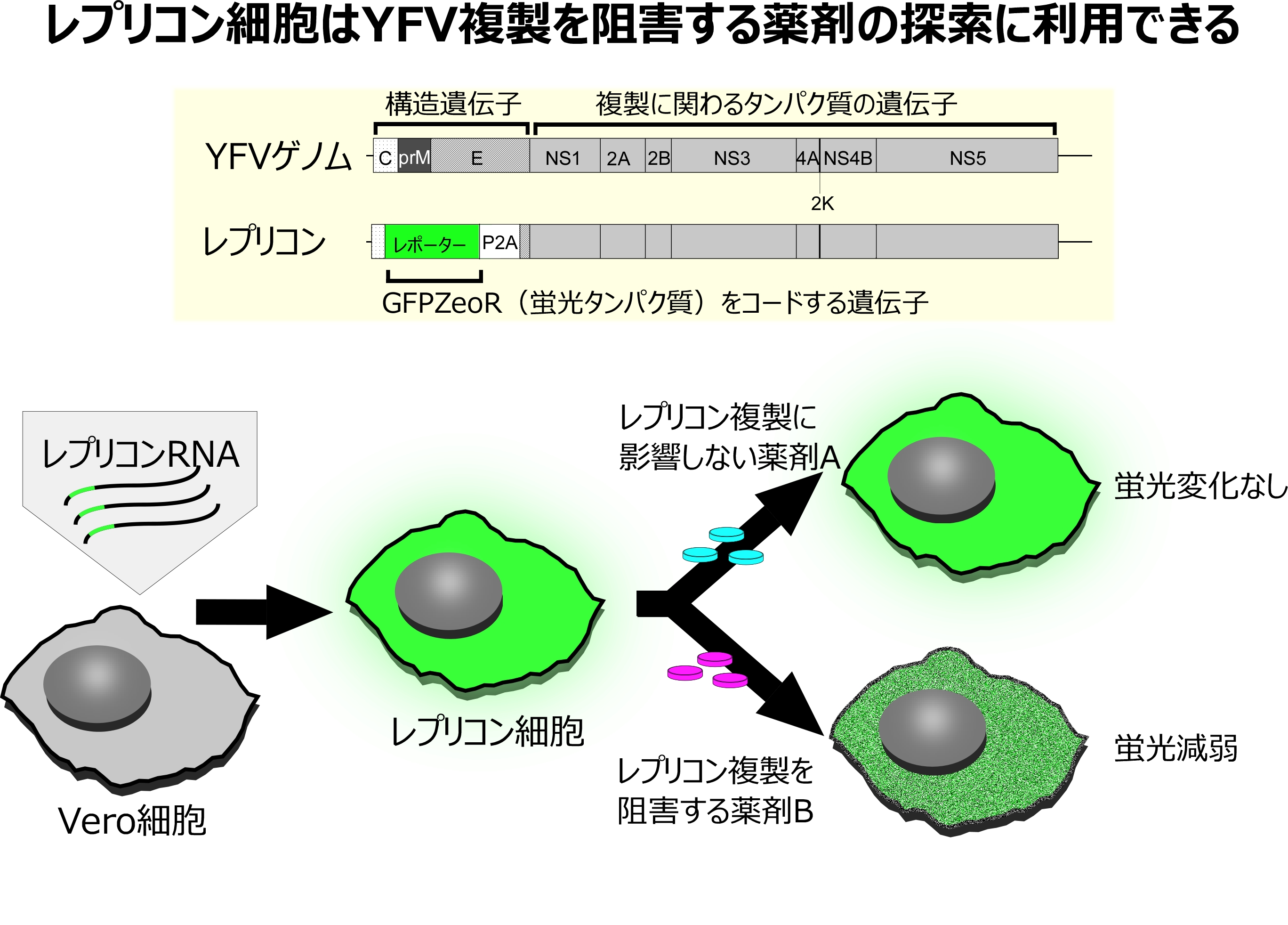 レプリコン細胞はYFV複製を阻害する薬剤の探索に利用できる

構造遺伝子

複製に関わるタンパク質の遺伝子

YFVゲノム

C prM E NS1 2A 2B NS3 4A NS4B NS5

2K

レプリコン

レポーター P2A

GFPZeoR（蛍光タンパク質）をコードする遺伝子

レプリコンRNA

Vero細胞

レプリコン細胞

レプリコン複製に影響しない薬剤A

蛍光変化なし

レプリコン複製を阻害する薬剤B

蛍光減弱